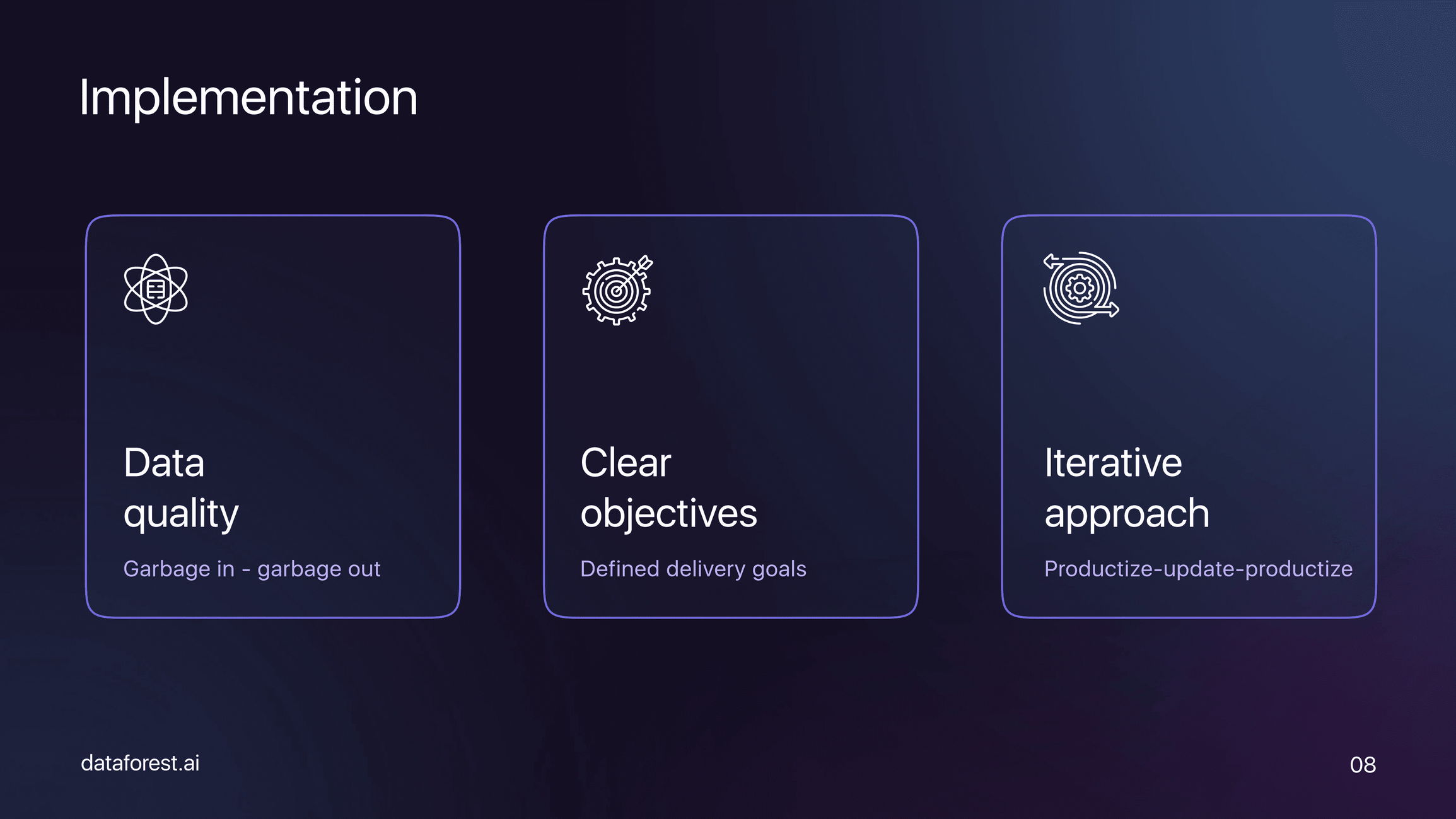 Implementation

Data quality

Garbage in - garbage out

Clear objectives

Defined delivery goals

Iterative approach

Productize-update-productize

dataforest.ai

08